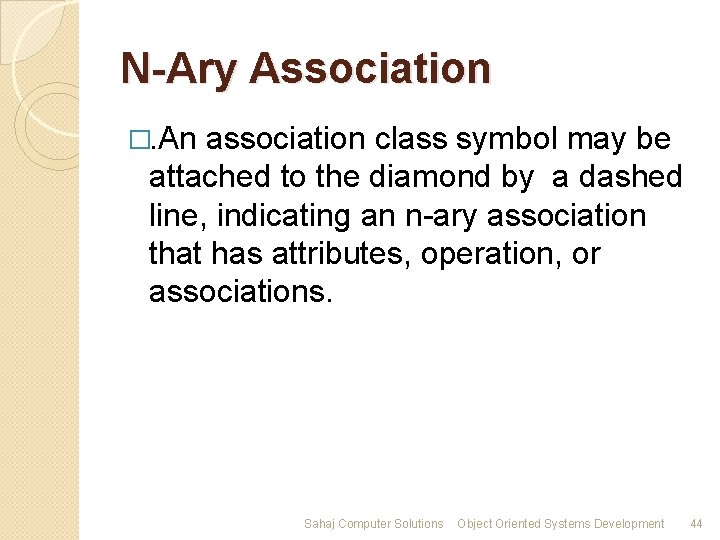 N-Ary Association

□.An association class symbol may be attached to the diamond by  a dashed line, indicating an n-ary association that has attributes, operation, or associations.

Sahaj Computer Solutions   Object Oriented Systems Development   44